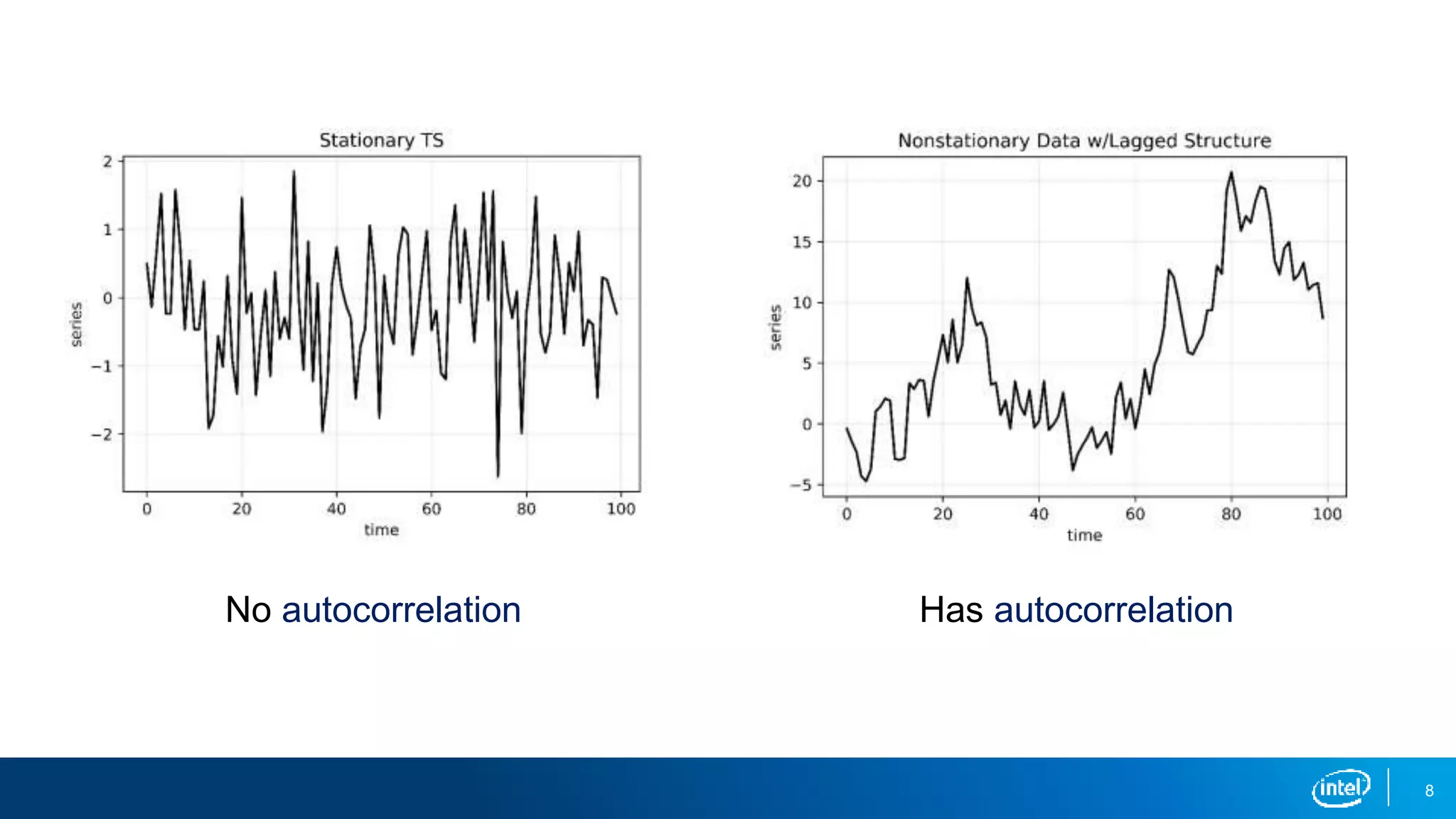 Stationary TS

2
1
0
−1
−2

series

0 20 40 60 80 100
time

Nonstationary Data w/Lagged Structure

20
15
10
5
0
−5

series

0 20 40 60 80 100
time

No autocorrelation

Has autocorrelation

intel

8